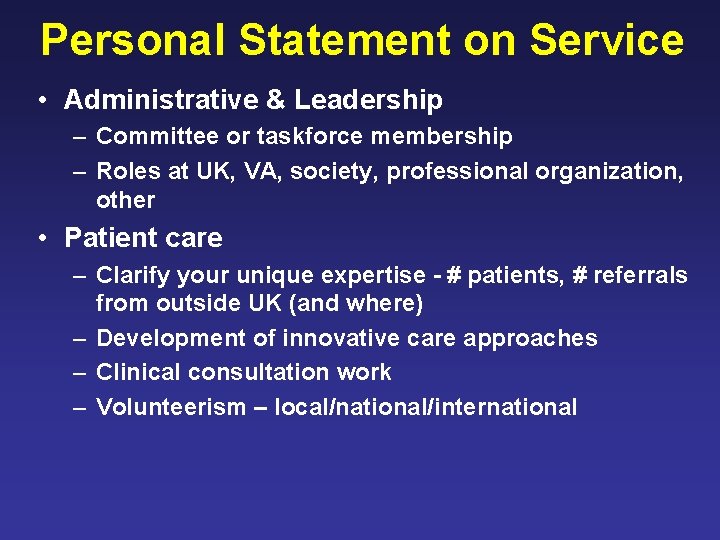 Personal Statement on Service

• Administrative & Leadership
– Committee or taskforce membership
– Roles at UK, VA, society, professional organization, other

• Patient care
– Clarify your unique expertise - # patients, # referrals from outside UK (and where)
– Development of innovative care approaches
– Clinical consultation work
– Volunteerism – local/national/international